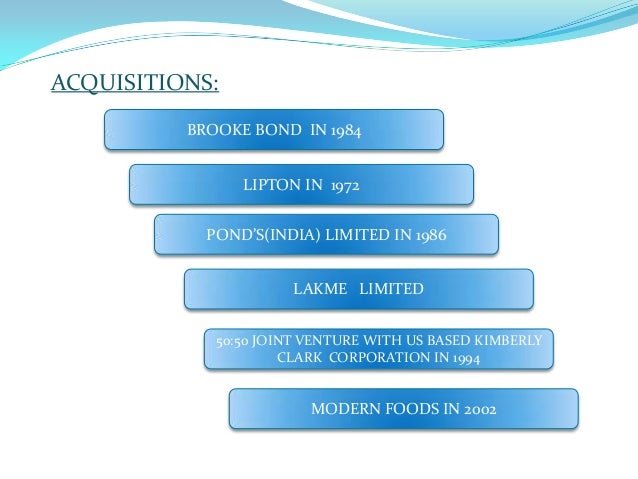 ACQUISITIONS:

BROOKE BOND IN 1984

LIPTON IN 1972

POND'S(INDIA) LIMITED IN 1986

LAKME LIMITED

50:50 JOINT VENTURE WITH US BASED KIMBERLY CLARK CORPORATION IN 1994

MODERN FOODS IN 2002